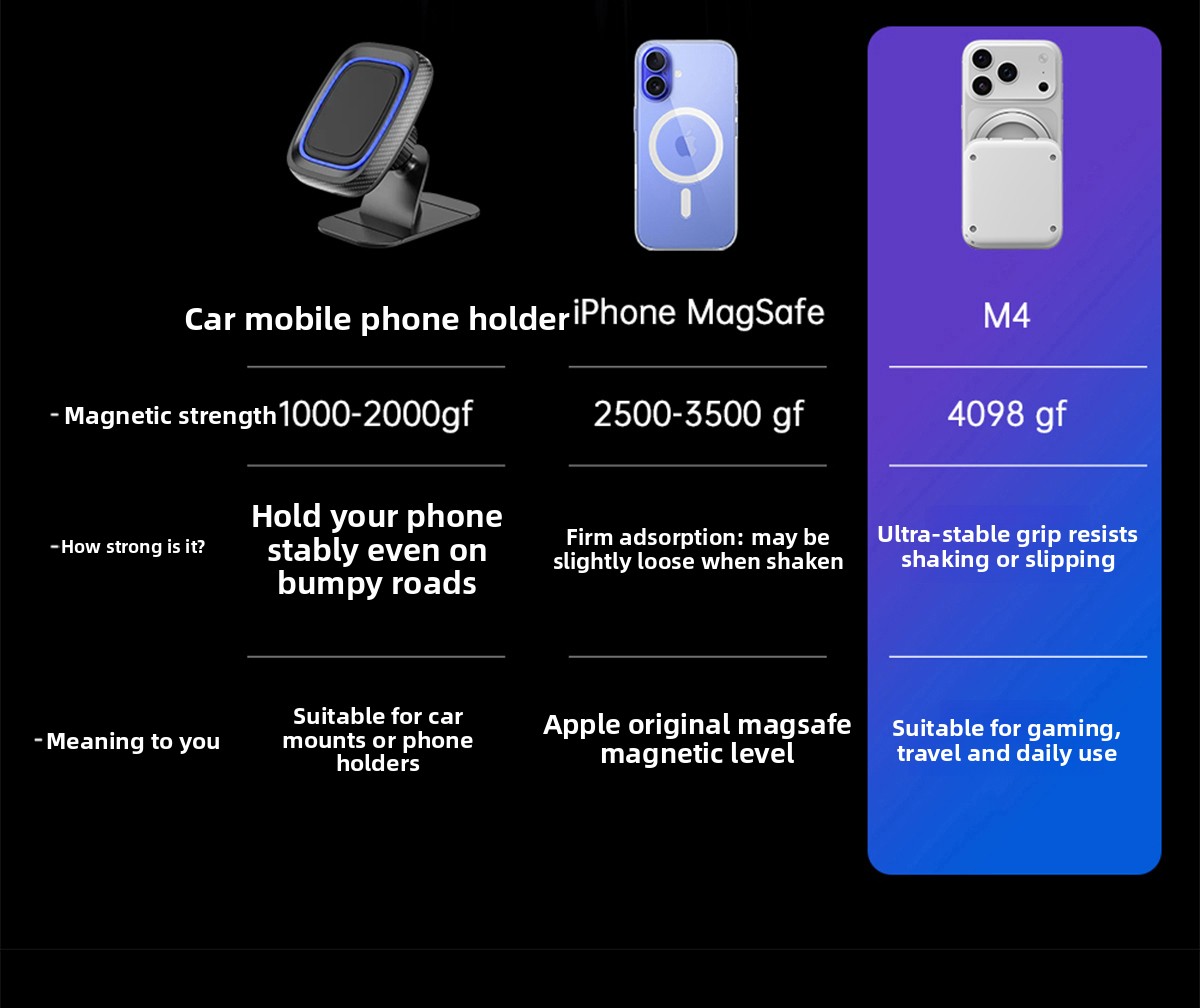 | | Car mobile phone holder | iPhone MagSafe | M4 |
|---|---|---|---|
| - Magnetic strength | 1000-2000gf | 2500-3500 gf | 4098 gf |
| - How strong is it? | Hold your phone stably even on bumpy roads | Firm adsorption: may be slightly loose when shaken | Ultra-stable grip resists shaking or slipping |
| - Meaning to you | Suitable for car mounts or phone holders | Apple original magsafe magnetic level | Suitable for gaming, travel and daily use |